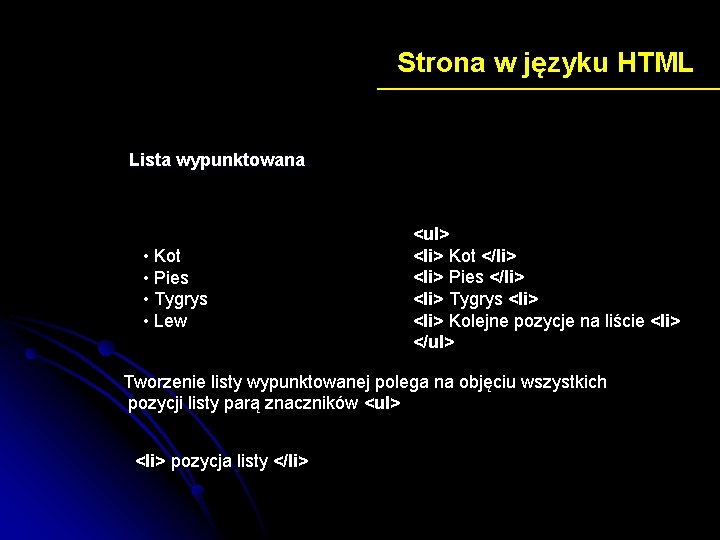 Strona w języku HTML

Lista wypunktowana

• Kot
• Pies
• Tygrys
• Lew

<ul>
<li> Kot </li>
<li> Pies </li>
<li> Tygrys <li>
<li> Kolejne pozycje na liście <li>
</ul>

Tworzenie listy wypunktowanej polega na objęciu wszystkich pozycji listy parą znaczników <ul>

<li> pozycja listy </li>